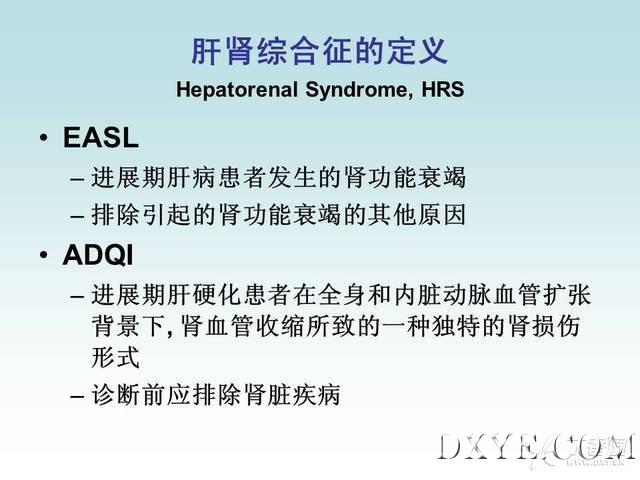 肝肾综合征的定义

Hepatorenal Syndrome, HRS

• EASL

– 进展期肝病患者发生的肾功能衰竭

– 排除引起的肾功能衰竭的其他原因

• ADQI

– 进展期肝硬化患者在全身和内脏动脉血管扩张背景下, 肾血管收缩所致的一种独特的肾损伤形式

– 诊断前应排除肾脏疾病

DXYE.COM